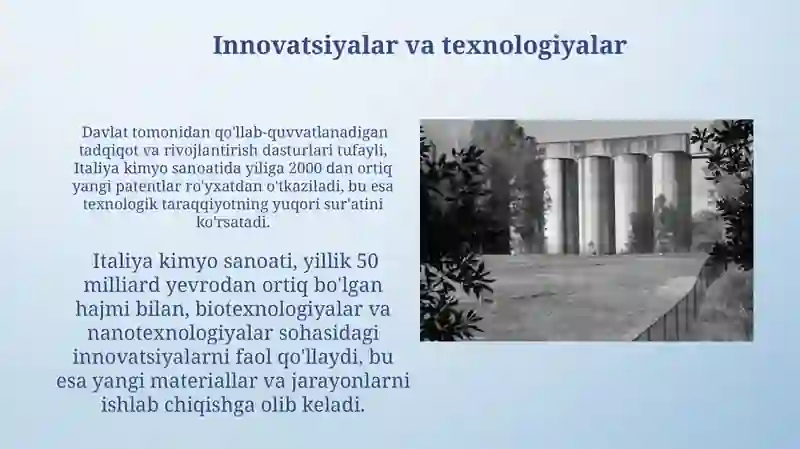 Innovatsiyalar va texnologiyalar

Davlat tomonidan qo'llab-quvvatlanadigan tadqiqot va rivojlantirish dasturlari tufayli, Italiya kimyo sanoatida yiliga 2000 dan ortiq yangi patentlar ro'yxatdan o'tkaziladi, bu esa texnologik taraqqiyotning yuqori sur'atini ko'rsatadi.

Italiya kimyo sanoati, yillik 50 milliard yevrodan ortiq bo'lgan hajmi bilan, biotexnologiyalar va nanotexnologiyalar sohasidagi innovatsiyalarni faol qo'llaydi, bu esa yangi materiallar va jarayonlarni ishlab chiqishga olib keladi.